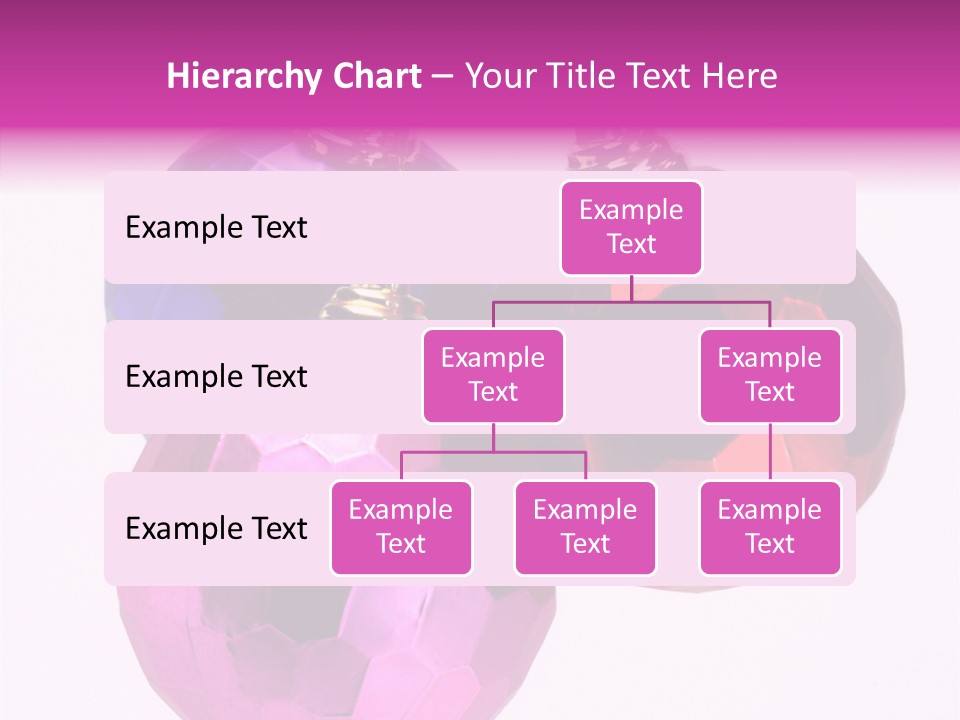 Hierarchy Chart – Your Title Text Here

Example Text

Example Text

Example Text

Example Text

Example Text

Example Text

Example Text

Example Text

Example Text